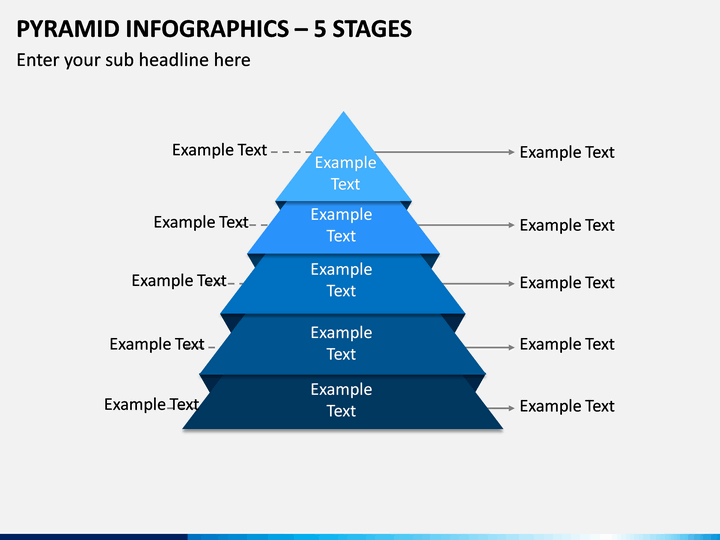 PYRAMID INFOGRAPHICS – 5 STAGES

Enter your sub headline here

Example Text

Example Text

Example Text

Example Text

Example Text

Example Text

Example Text

Example Text

Example Text

Example Text

Example Text

Example Text

Example Text

Example Text

Example Text